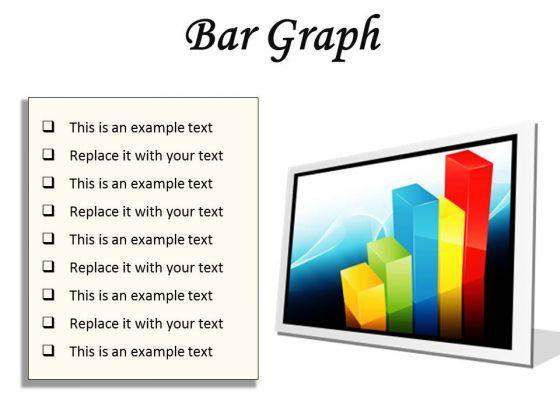 Bar Graph

❑ This is an example text
❑ Replace it with your text
❑ This is an example text
❑ Replace it with your text
❑ This is an example text
❑ Replace it with your text
❑ This is an example text
❑ Replace it with your text
❑ This is an example text